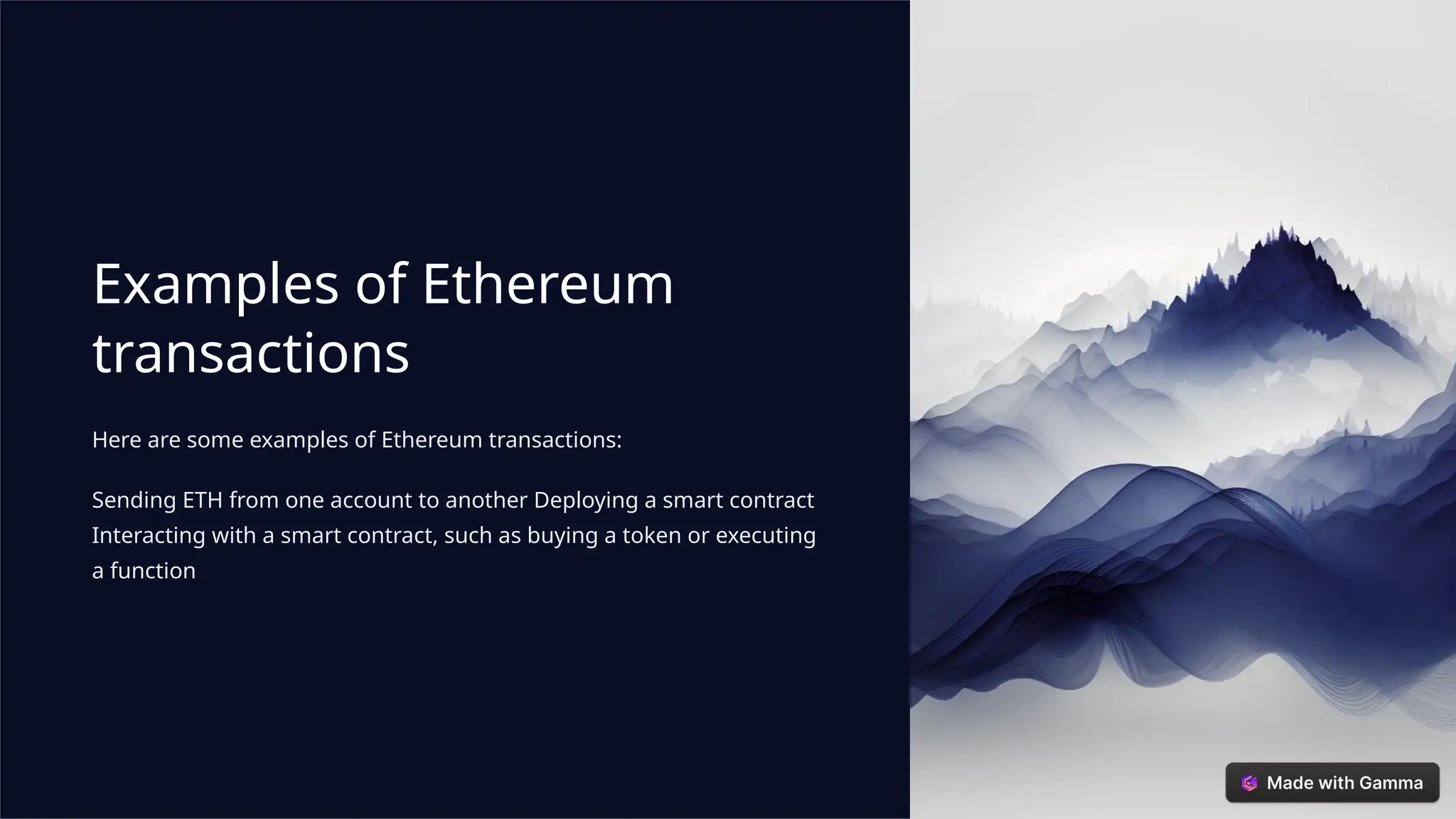 Examples of Ethereum transactions

Here are some examples of Ethereum transactions:

Sending ETH from one account to another Deploying a smart contract Interacting with a smart contract, such as buying a token or executing a function

Made with Gamma